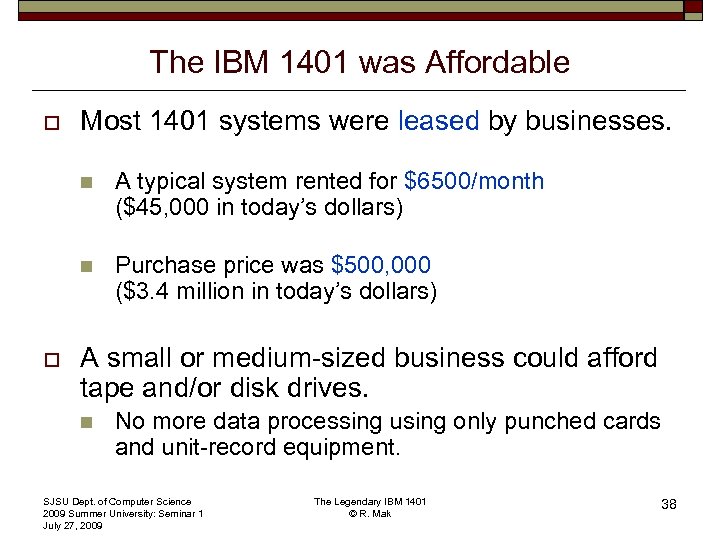 The IBM 1401 was Affordable

Most 1401 systems were leased by businesses.

A typical system rented for \$6500/month (\$45,000 in today's dollars)

Purchase price was \$500,000 (\$3.4 million in today's dollars)

A small or medium-sized business could afford tape and/or disk drives.

No more data processing using only punched cards and unit-record equipment.

SJSU Dept. of Computer Science
2009 Summer University: Seminar 1
July 27, 2009

The Legendary IBM 1401
© R. Mak

38